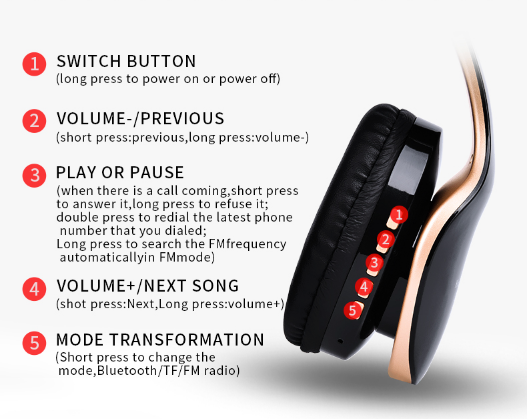 1 SWITCH BUTTON
(long press to power on or power off)

2 VOLUME-/PREVIOUS
(short press:previous,long press:volume-)

3 PLAY OR PAUSE
(when there is a call coming,short press to answer it,long press to refuse it; double press to redial the latest phone number that you dialed; Long press to search the FMfrequency automaticallyin FMmode)

4 VOLUME+/NEXT SONG
(shot press:Next,Long press:volume+)

5 MODE TRANSFORMATION
(Short press to change the mode,Bluetooth/TF/FM radio)

1
2
3
4
5